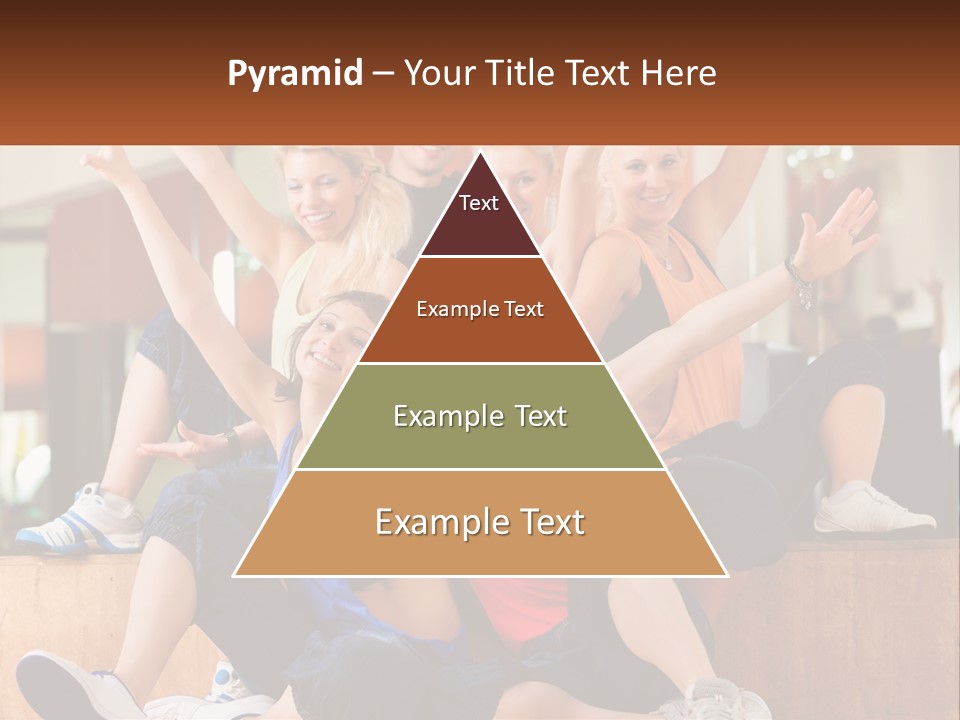 Pyramid – Your Title Text Here

Text

Example Text

Example Text

Example Text